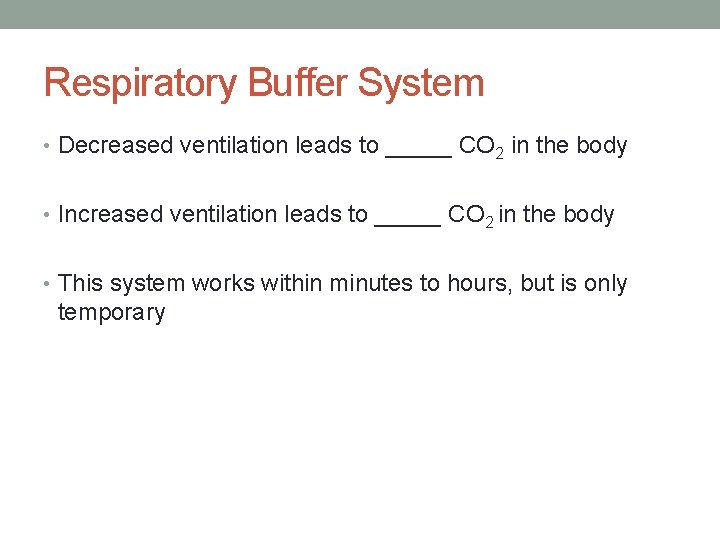 Respiratory Buffer System

• Decreased ventilation leads to _____ $CO_2$ in the body

• Increased ventilation leads to _____ $CO_2$ in the body

• This system works within minutes to hours, but is only temporary